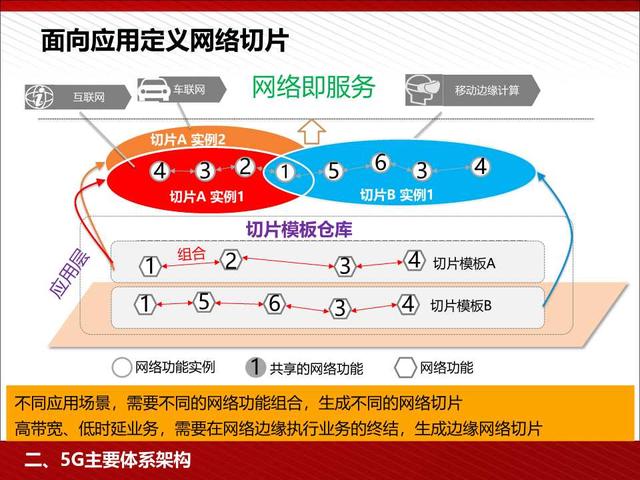 面向应用定义网络切片

互联网

车联网

网络即服务

移动边缘计算

切片A 实例2

4 3 2 1 5 6 3 4

切片A 实例1

切片B 实例1

切片模板仓库

应用层

1 组合 2 3 4 切片模板A

1 5 6 3 4 切片模板B

网络功能实例

1 共享的网络功能

网络功能

不同应用场景，需要不同的网络功能组合，生成不同的网络切片
高带宽、低时延业务，需要在网络边缘执行业务的终结，生成边缘网络切片

二、5G主要体系架构